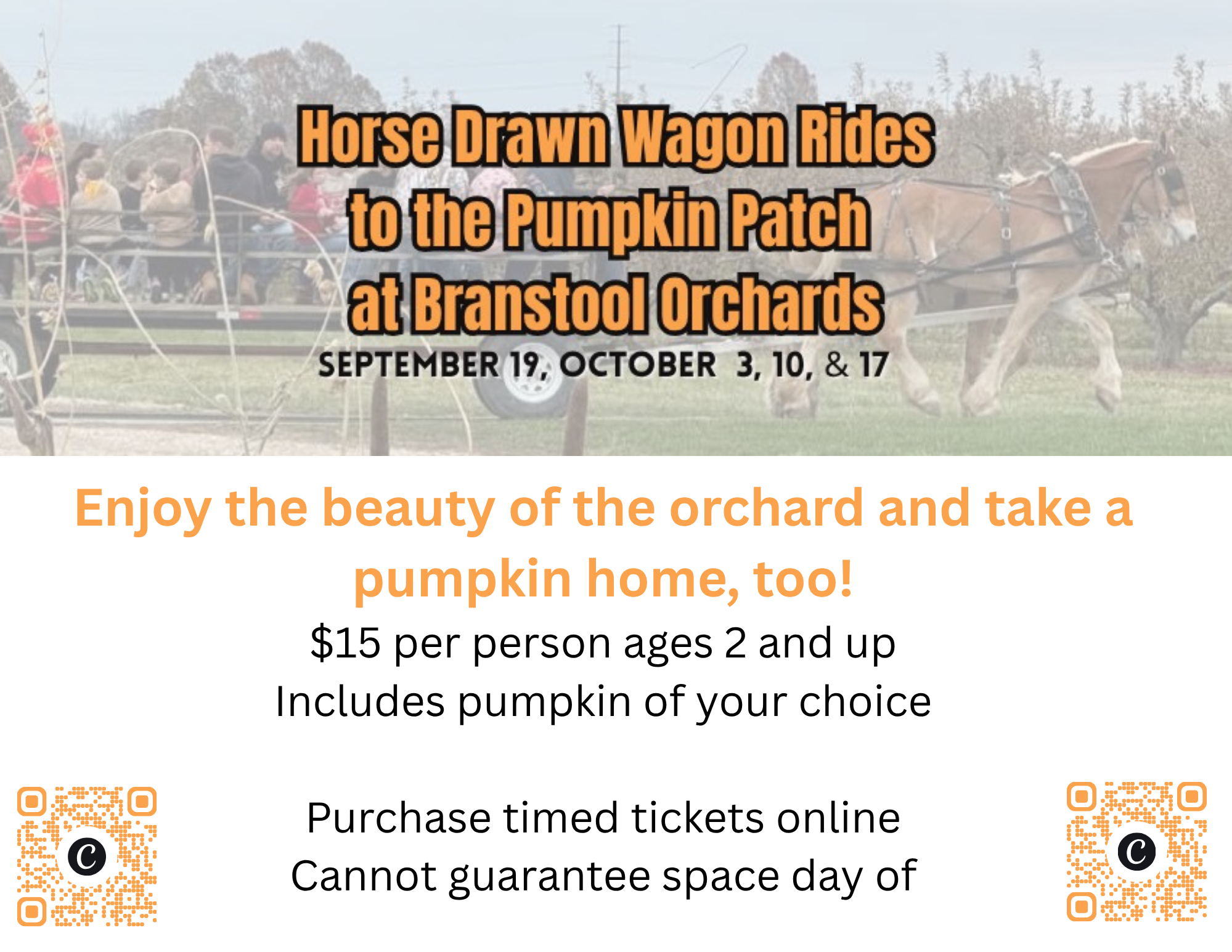 Horse Drawn Wagon Rides
to the Pumpkin Patch
at Branstool Orchards

SEPTEMBER 19, OCTOBER 3, 10, & 17

Enjoy the beauty of the orchard and take a pumpkin home, too!

$15 per person ages 2 and up
Includes pumpkin of your choice

Purchase timed tickets online
Cannot guarantee space day of